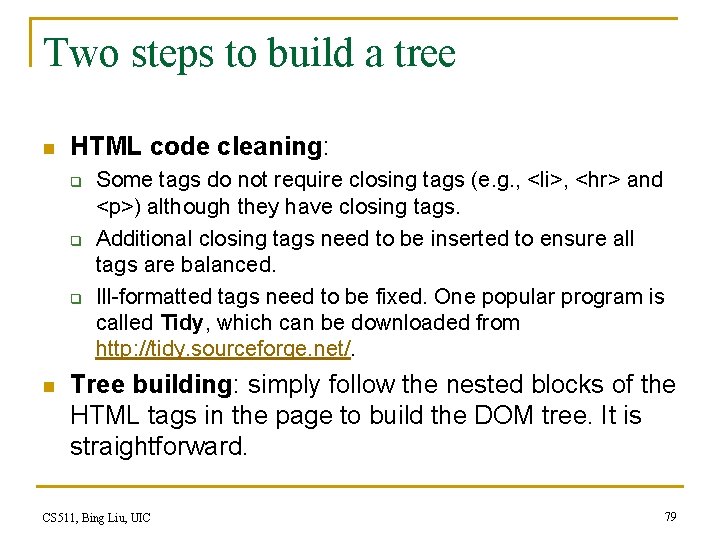 Two steps to build a tree

HTML code cleaning:

Some tags do not require closing tags (e.g., <li>, <hr> and <p>) although they have closing tags.

Additional closing tags need to be inserted to ensure all tags are balanced.

Ill-formatted tags need to be fixed. One popular program is called Tidy, which can be downloaded from http://tidy.sourceforge.net/.

Tree building: simply follow the nested blocks of the HTML tags in the page to build the DOM tree. It is straightforward.

CS511, Bing Liu, UIC

79